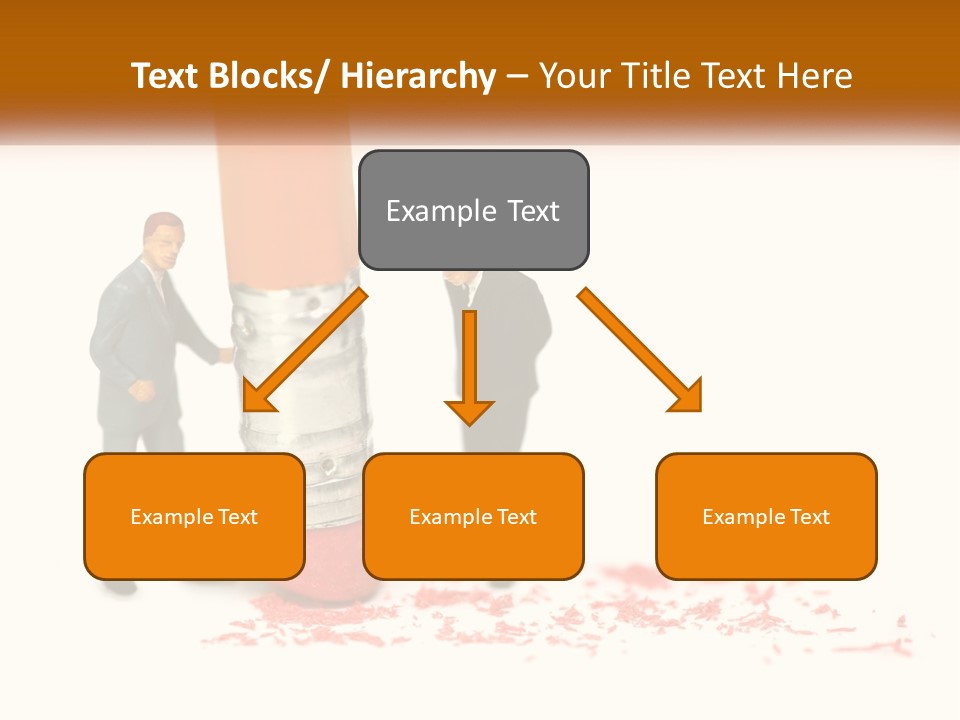 Text Blocks/ Hierarchy – Your Title Text Here

Example Text

Example Text

Example Text

Example Text